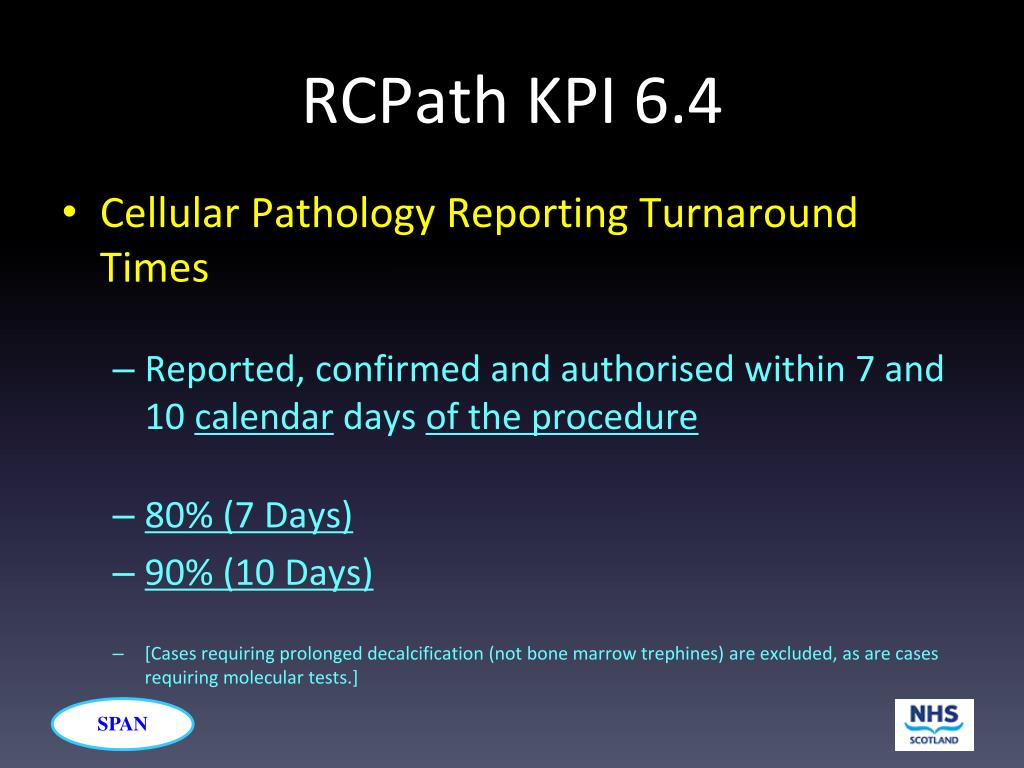 RCPath KPI 6.4

• Cellular Pathology Reporting Turnaround Times

– Reported, confirmed and authorised within 7 and 10 calendar days of the procedure

– 80% (7 Days)

– 90% (10 Days)

– [Cases requiring prolonged decalcification (not bone marrow trephines) are excluded, as are cases requiring molecular tests.]

SPAN

NHS
SCOTLAND